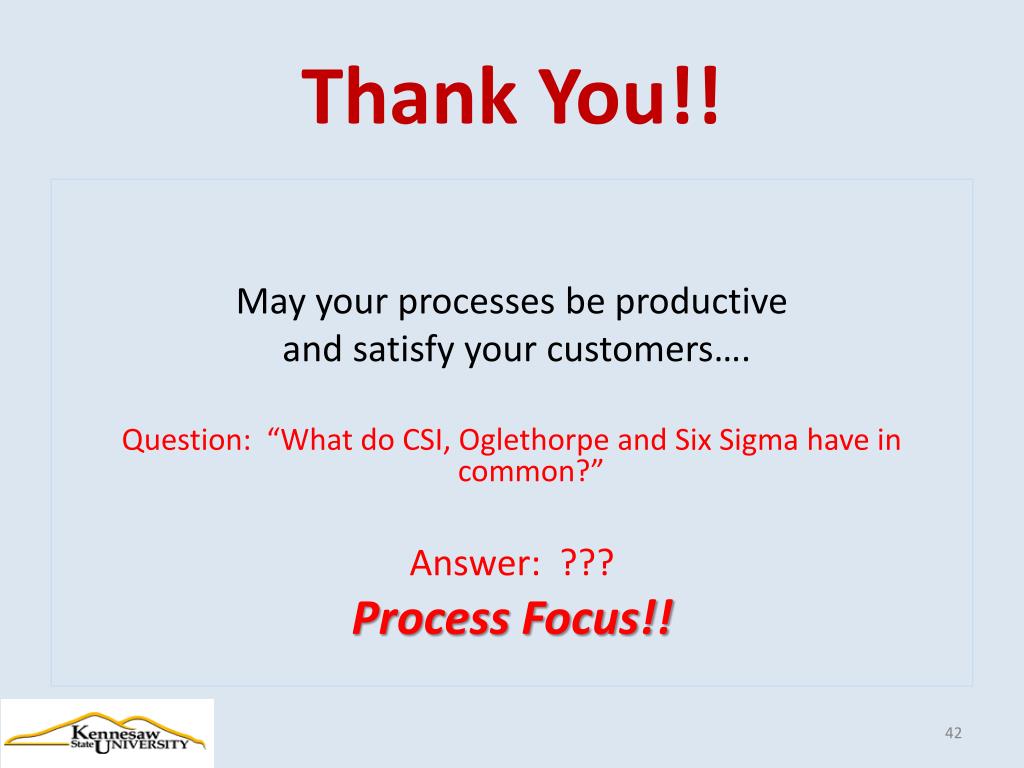 Thank You!!

May your processes be productive and satisfy your customers….

Question: “What do CSI, Oglethorpe and Six Sigma have in common?”

Answer: ???

Process Focus!!

Kennesaw State UNIVERSITY

42